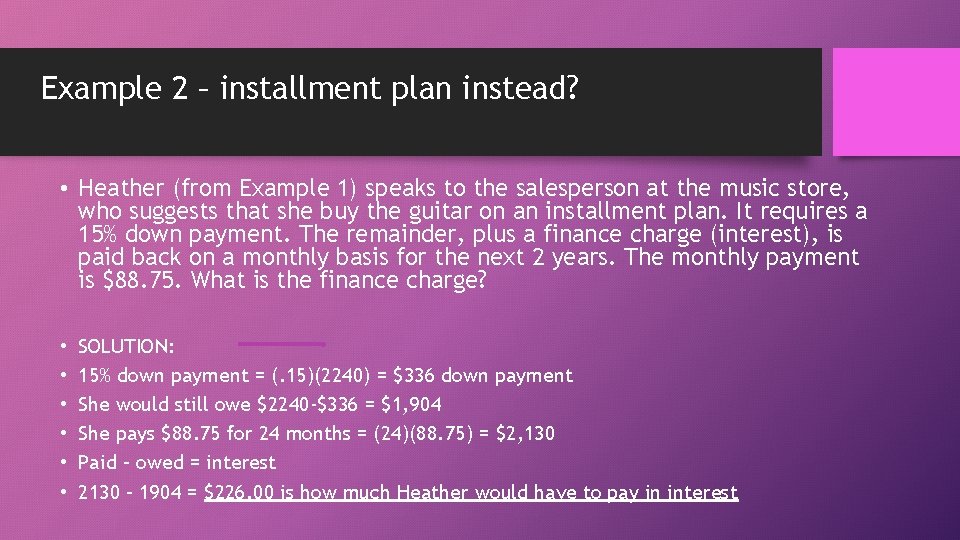 Example 2 – installment plan instead?

• Heather (from Example 1) speaks to the salesperson at the music store, who suggests that she buy the guitar on an installment plan. It requires a 15% down payment. The remainder, plus a finance charge (interest), is paid back on a monthly basis for the next 2 years. The monthly payment is \$88.75. What is the finance charge?

• SOLUTION:
• 15% down payment = (.15)(2240) = \$336 down payment
• She would still owe \$2240-\$336 = \$1,904
• She pays \$88.75 for 24 months = (24)(88.75) = \$2,130
• Paid – owed = interest
• 2130 – 1904 = \$226.00 is how much Heather would have to pay in interest